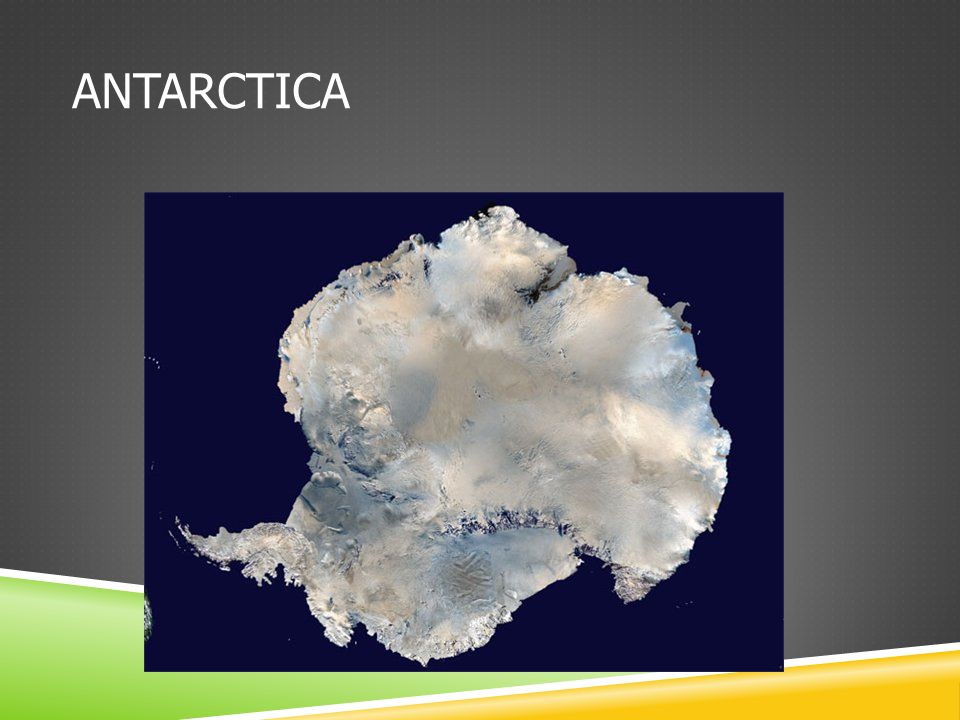 ANTARCTICA